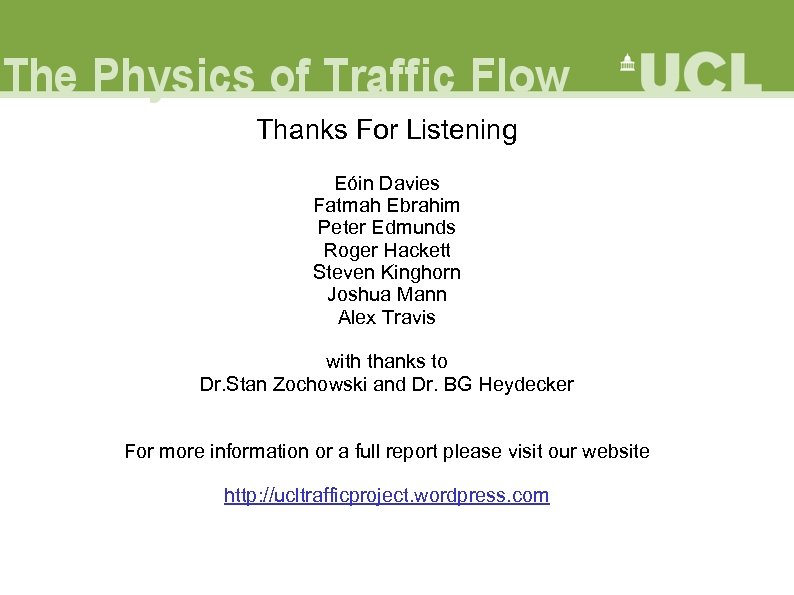 The Physics of Traffic Flow

UCL

Thanks For Listening

Eóin Davies
Fatmah Ebrahim
Peter Edmunds
Roger Hackett
Steven Kinghorn
Joshua Mann
Alex Travis

with thanks to
Dr.Stan Zochowski and Dr. BG Heydecker

For more information or a full report please visit our website

http://ucltrafficproject.wordpress.com